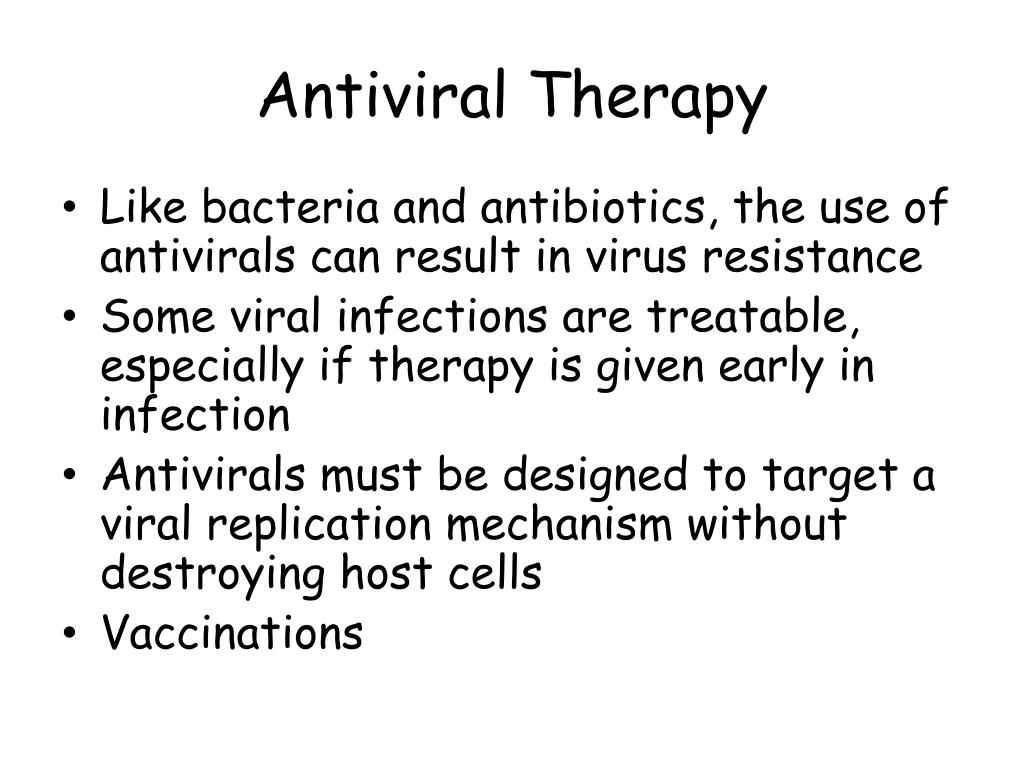 Antiviral Therapy

• Like bacteria and antibiotics, the use of antivirals can result in virus resistance
• Some viral infections are treatable, especially if therapy is given early in infection
• Antivirals must be designed to target a viral replication mechanism without destroying host cells
• Vaccinations